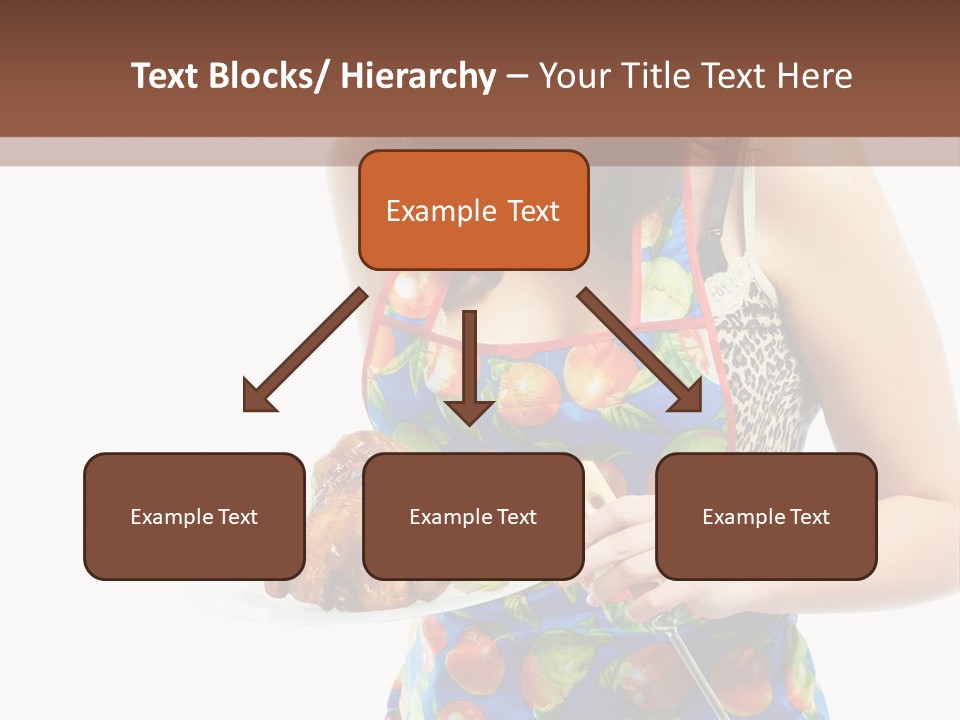 Text Blocks/ Hierarchy – Your Title Text Here

Example Text

Example Text

Example Text

Example Text